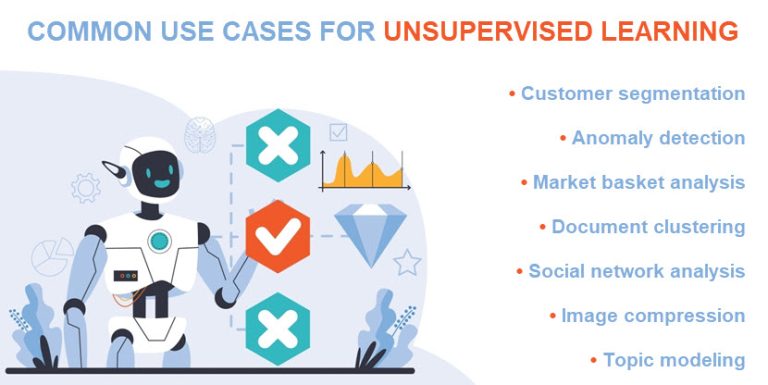 COMMON USE CASES FOR UNSUPERVISED LEARNING

• Customer segmentation
• Anomaly detection
• Market basket analysis
• Document clustering
• Social network analysis
• Image compression
• Topic modeling